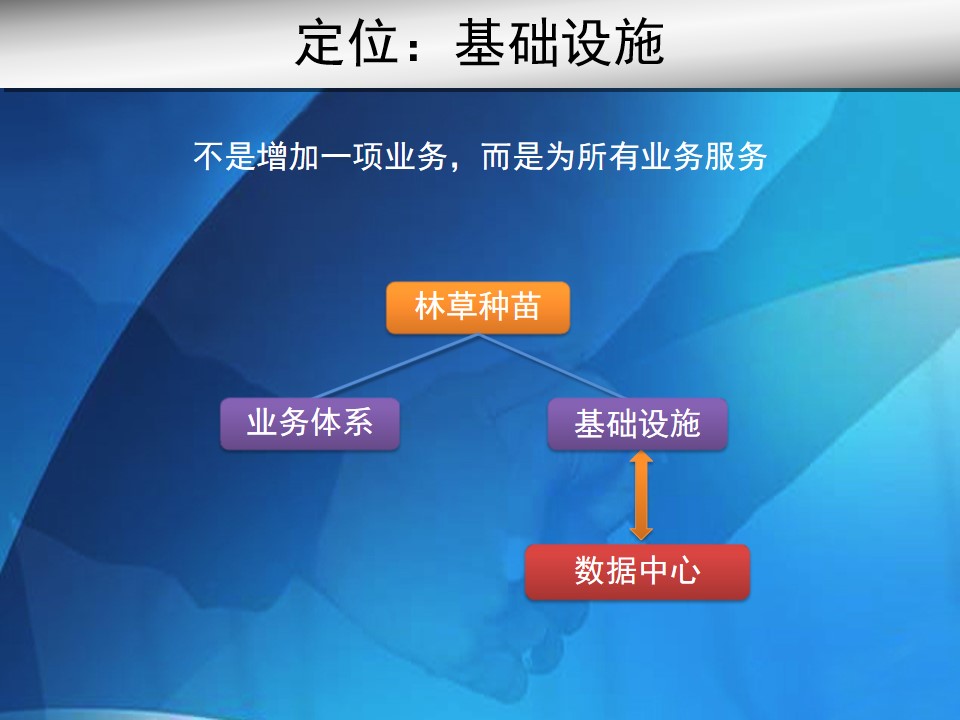 定位：基础设施

不是增加一项业务，而是为所有业务服务

林草种苗

业务体系

基础设施

数据中心